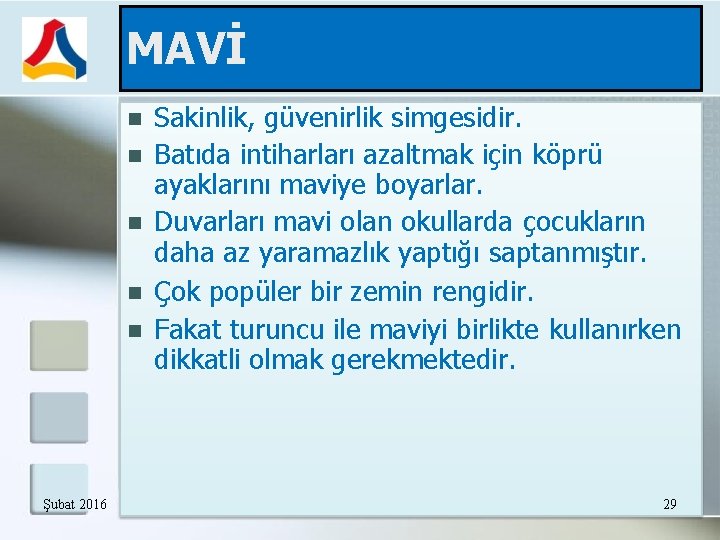 MAVİ

- Sakinlik, güvenirlik simgesidir.
- Batıda intiharları azaltmak için köprü ayaklarını maviye boyarlar.
- Duvarları mavi olan okullarda çocukların daha az yaramazlık yaptığı saptanmıştır.
- Çok popüler bir zemin rengidir.
- Fakat turuncu ile maviyi birlikte kullanırken dikkatli olmak gerekmektedir.

Şubat 2016

29